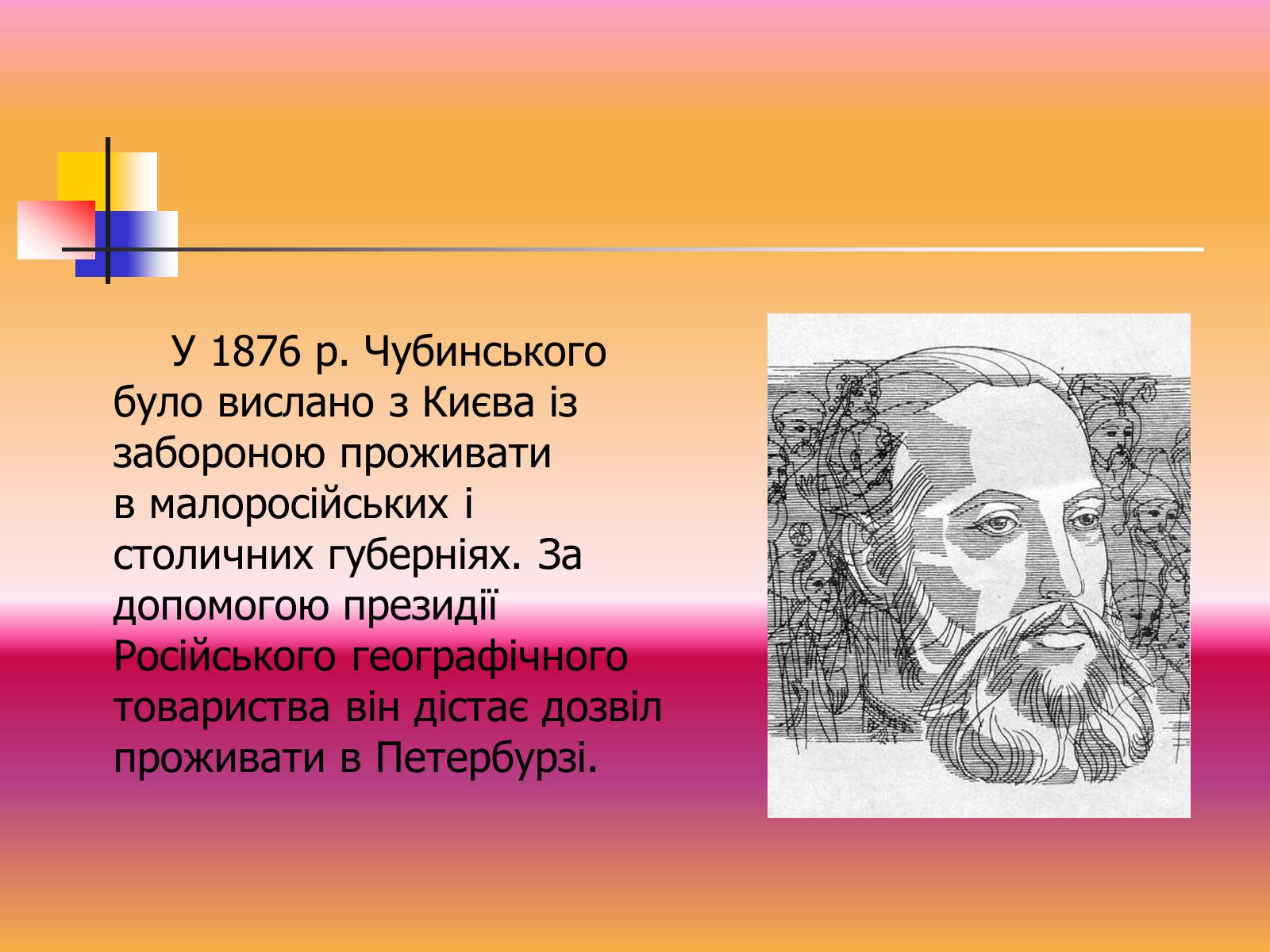 У 1876 р. Чубинського було вислано з Києва із забороною проживати в малоросійських і столичних губерніях. За допомогою президії Російського географічного товариства він дістає дозвіл проживати в Петербурзі.